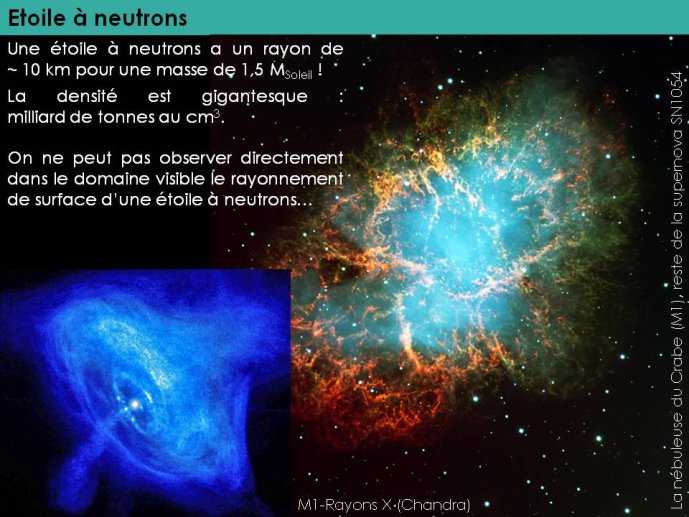 Etoile à neutrons

Une étoile à neutrons a un rayon de ~ 10 km pour une masse de 1,5 $M_{Soleil}$ !

La densité est gigantesque : milliard de tonnes au $cm^3$.

On ne peut pas observer directement dans le domaine visible le rayonnement de surface d'une étoile à neutrons…

M1-Rayons X (Chandra)

La nébuleuse du Crabe (M1), reste de la supernova SN1054